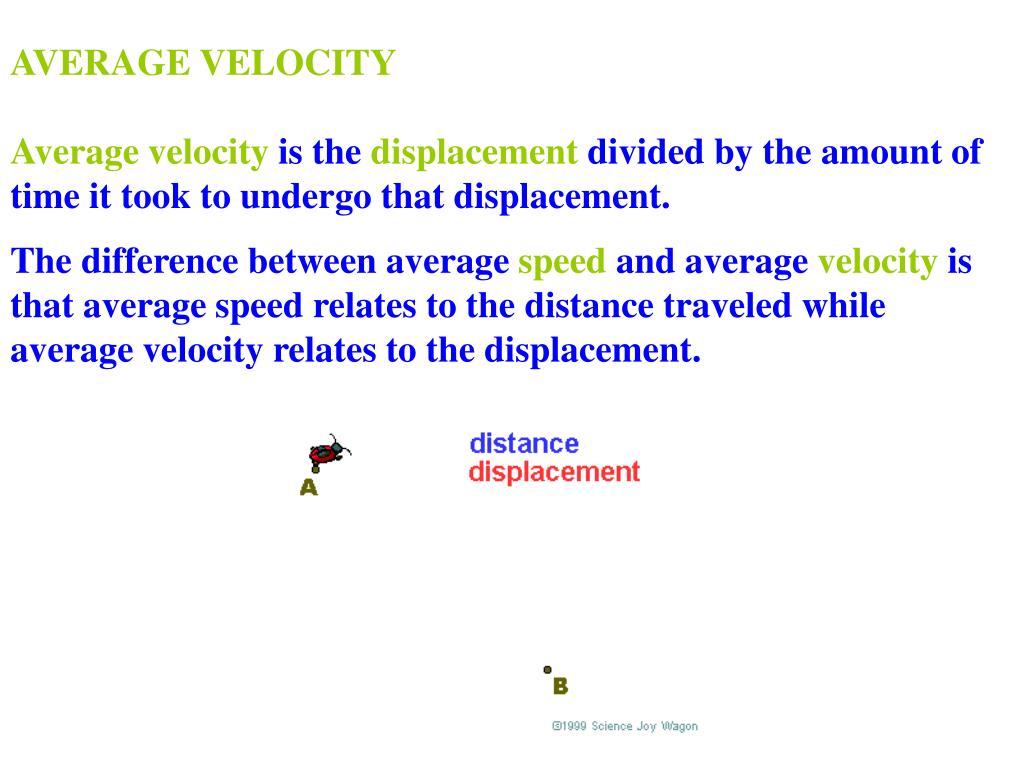 AVERAGE VELOCITY

Average velocity is the displacement divided by the amount of time it took to undergo that displacement.

The difference between average speed and average velocity is that average speed relates to the distance traveled while average velocity relates to the displacement.

A

distance
displacement

B

©1999 Science Joy Wagon